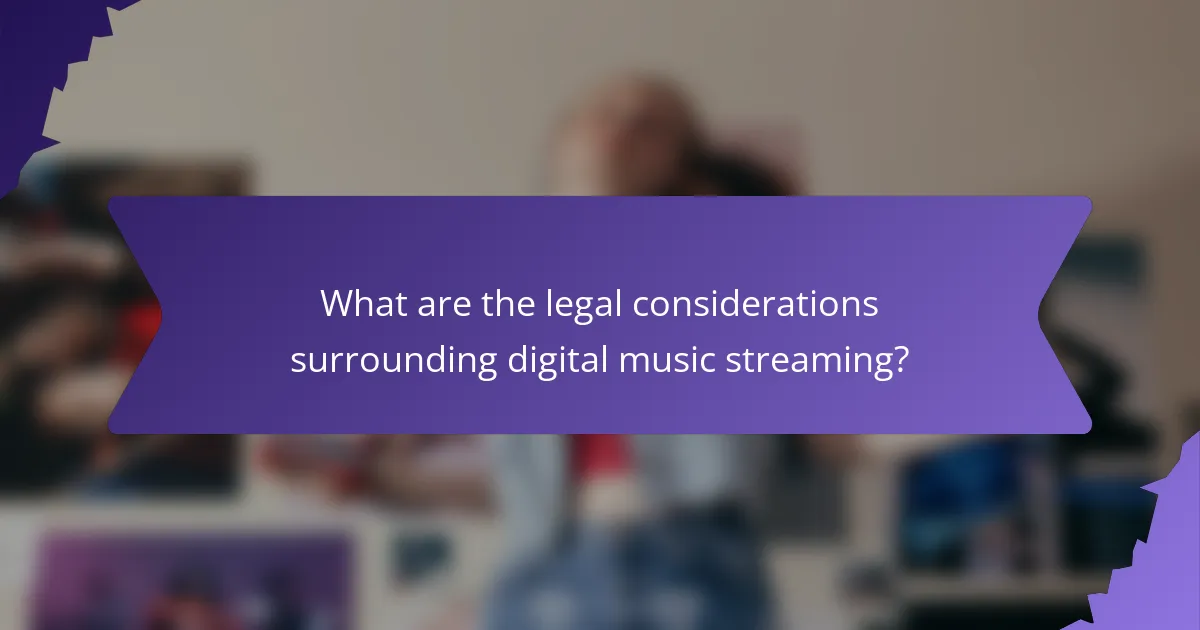 What are the legal considerations surrounding digital music streaming?